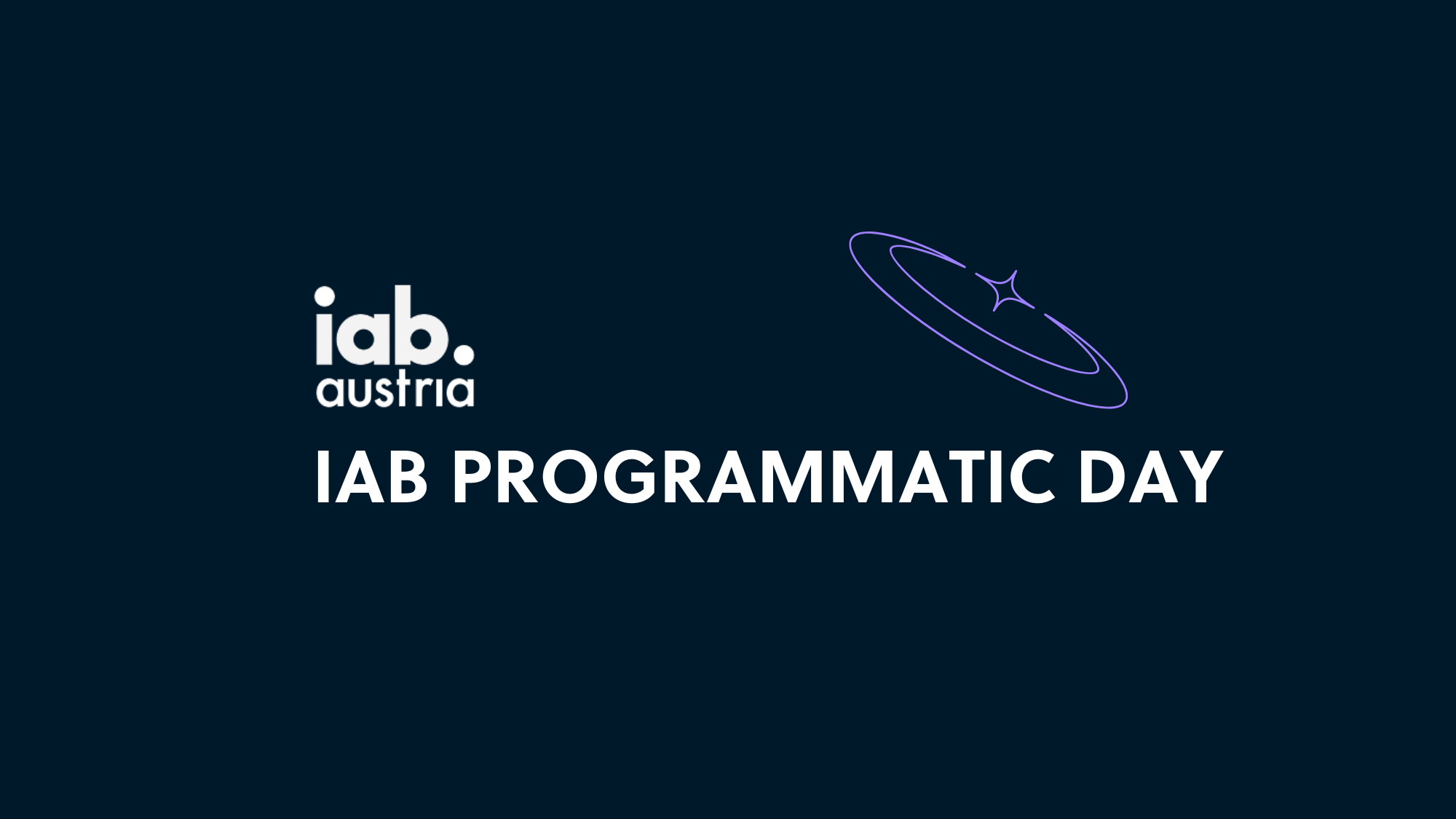 iab.
austria

IAB PROGRAMMATIC DAY